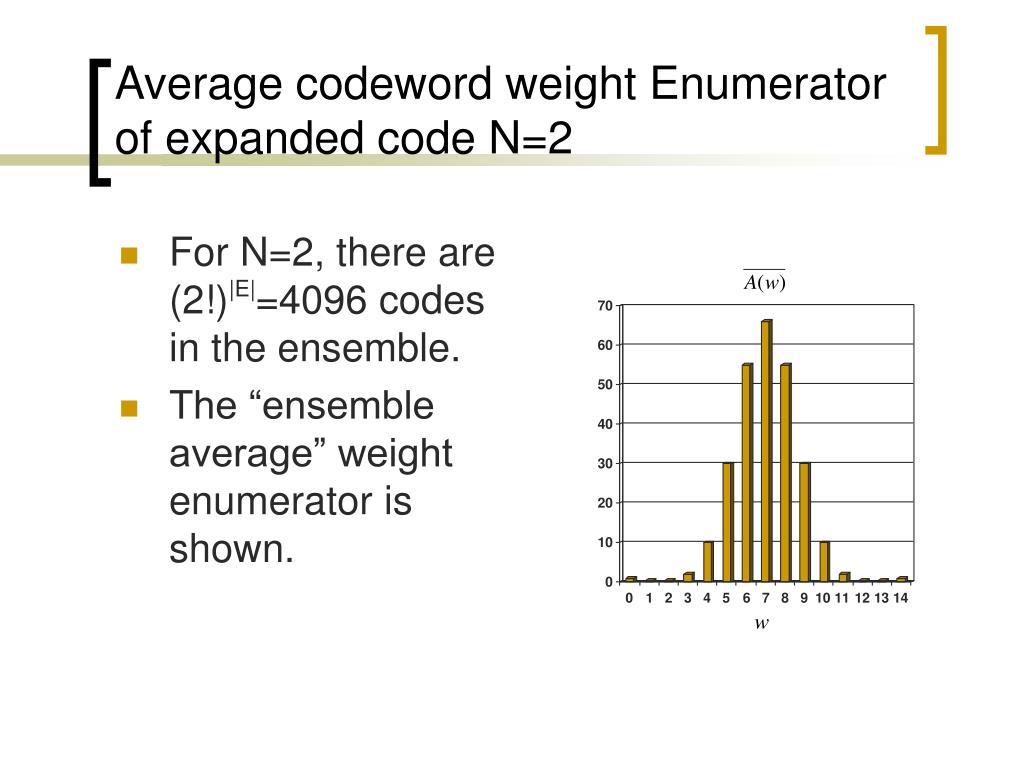 Average codeword weight Enumerator of expanded code N=2

For N=2, there are $(2!)^{|E|}$=4096 codes in the ensemble.

The “ensemble average” weight enumerator is shown.

$\overline{A(w)}$

70
60
50
40
30
20
10
0

0 1 2 3 4 5 6 7 8 9 10 11 12 13 14

$w$